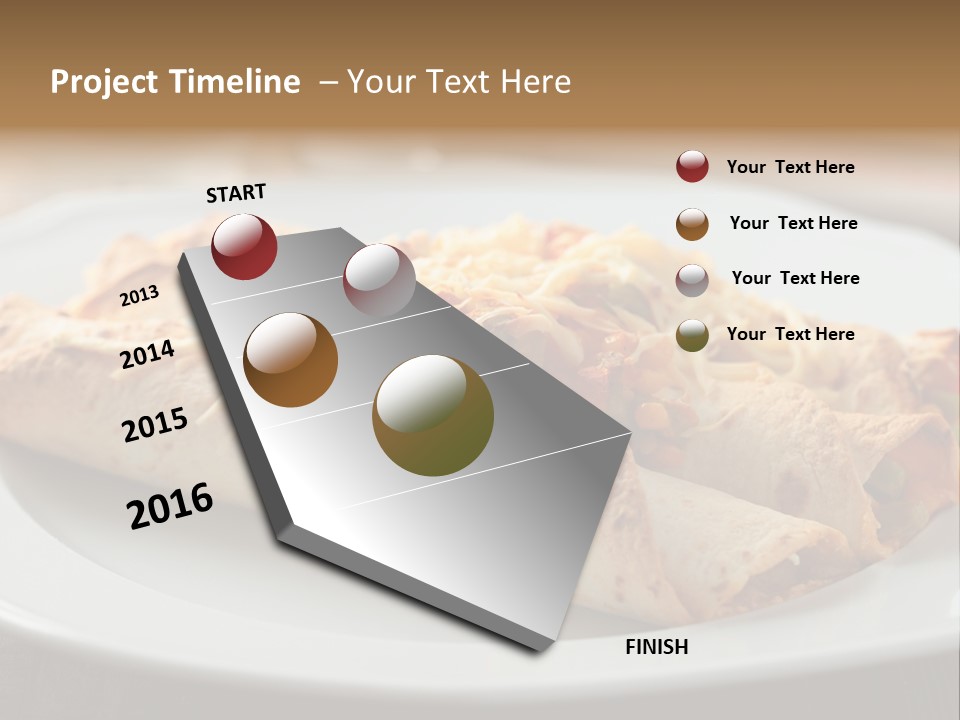 Project Timeline – Your Text Here

START

2013

2014

2015

2016

FINISH

Your Text Here

Your Text Here

Your Text Here

Your Text Here